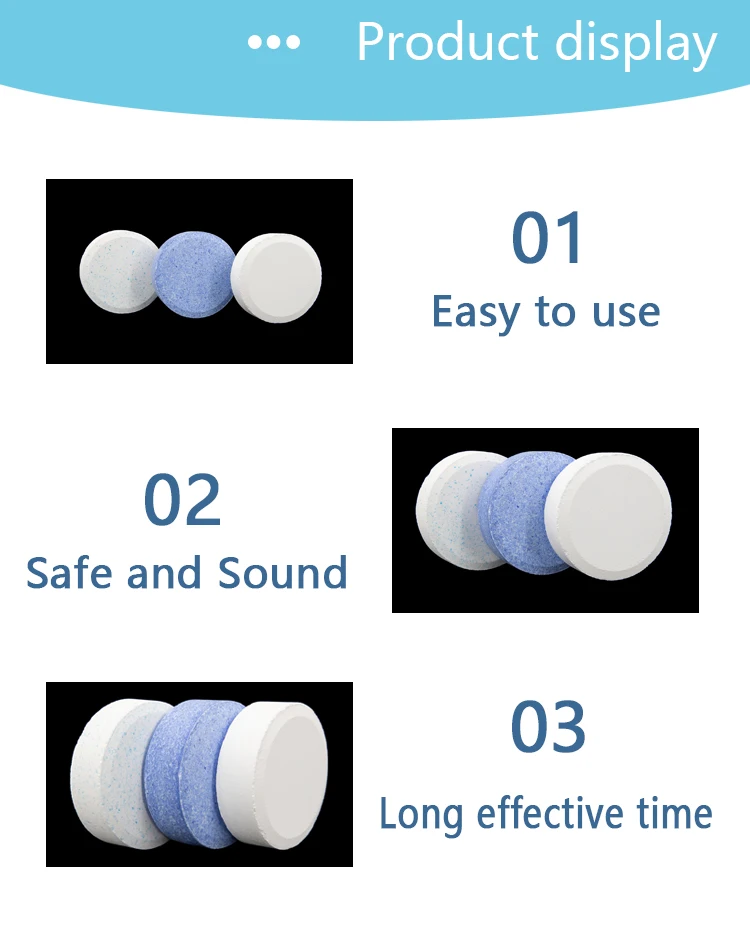 ••• Product display

01
Easy to use

02
Safe and Sound

03
Long effective time